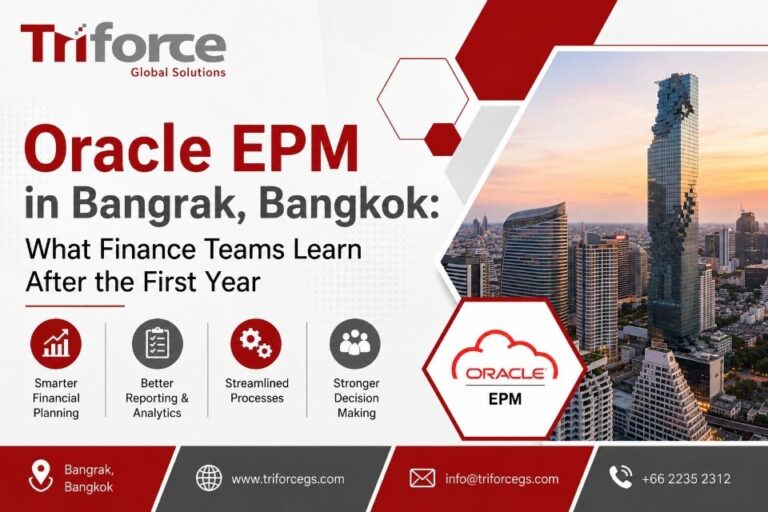 Triforce
Global Solutions

Oracle EPM
in Bangrak, Bangkok:
What Finance Teams Learn After the First Year

Smarter Financial Planning

Better Reporting & Analytics

Streamlined Processes

Stronger Decision Making

ORACLE
EPM

Bangrak, Bangkok

www.triforcegs.com

info@triforcegs.com

+66 2235 2312